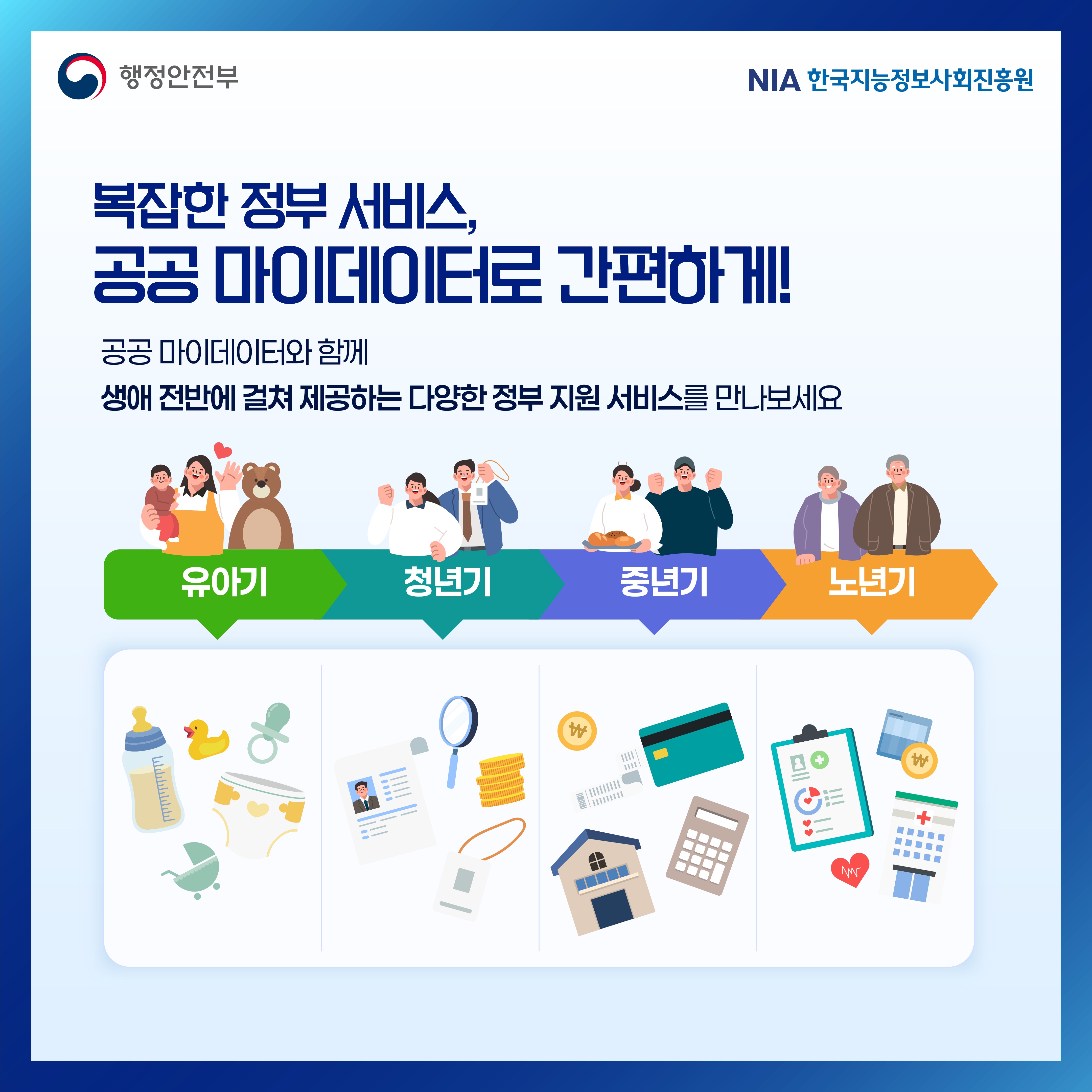 행정안전부

NIA 한국지능정보사회진흥원

복잡한 정부 서비스,
공공 마이데이터로 간편하게!

공공 마이데이터와 함께
생애 전반에 걸쳐 제공하는 다양한 정부 지원 서비스를 만나보세요

유아기

청년기

중년기

노년기

₩

₩